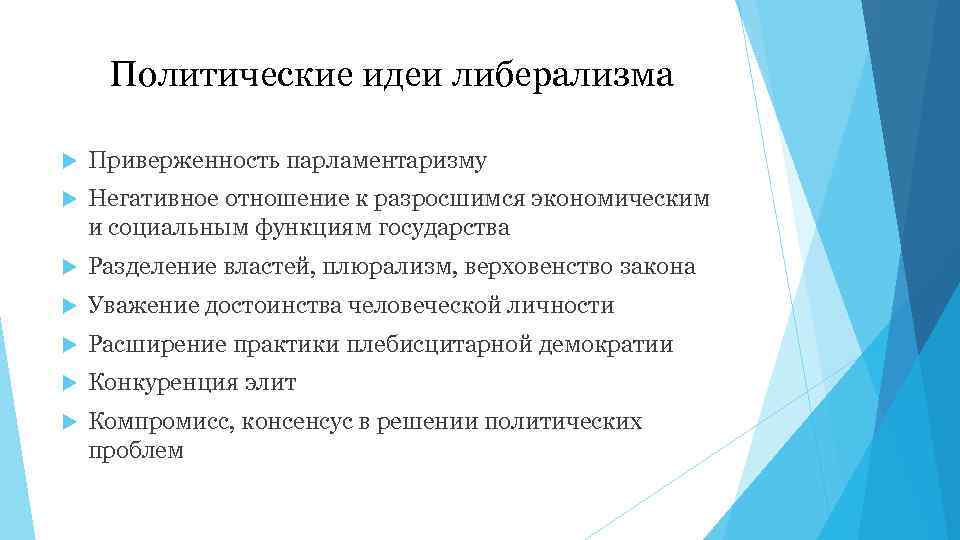 Политические идеи либерализма

Приверженность парламентаризму

Негативное отношение к разросшимся экономическим и социальным функциям государства

Разделение властей, плюрализм, верховенство закона

Уважение достоинства человеческой личности

Расширение практики плебисцитарной демократии

Конкуренция элит

Компромисс, консенсус в решении политических проблем